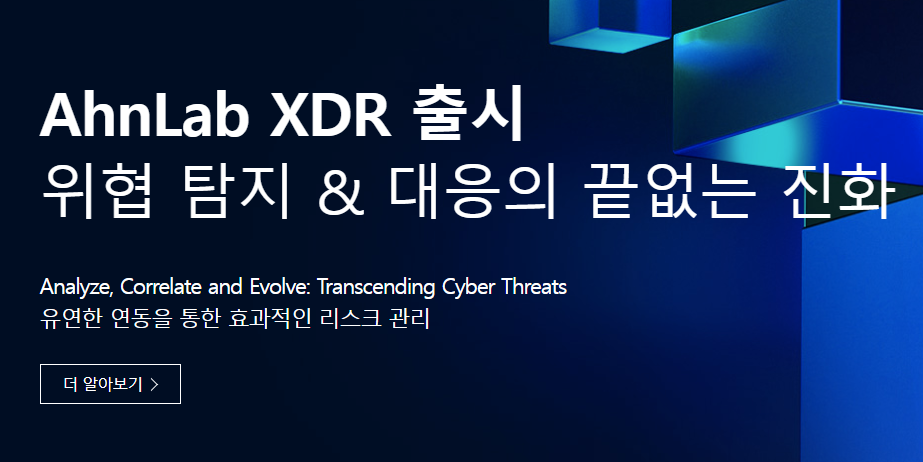 AhnLab XDR 출시
위협 탐지 & 대응의 끝없는 진화

Analyze, Correlate and Evolve: Transcending Cyber Threats
유연한 연동을 통한 효과적인 리스크 관리

더 알아보기 >